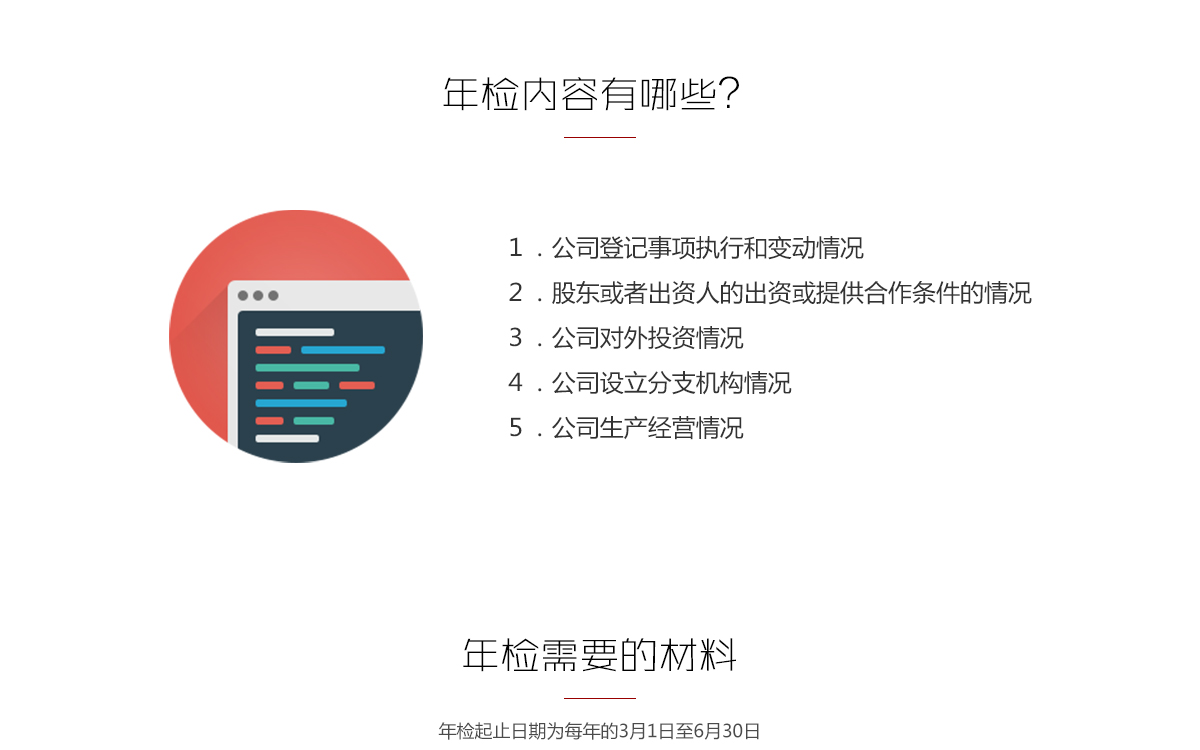 年检内容有哪些?

1．公司登记事项执行和变动情况
2．股东或者出资人的出资或提供合作条件的情况
3．公司对外投资情况
4．公司设立分支机构情况
5．公司生产经营情况

年检需要的材料

年检起止日期为每年的3月1日至6月30日